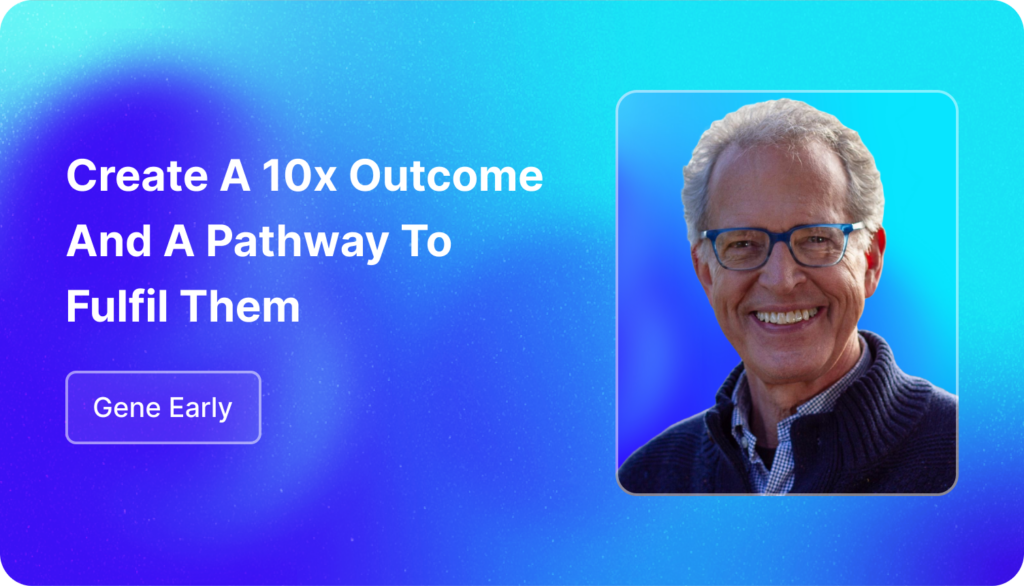 Create A 10x Outcome And A Pathway To Fulfil Them

Gene Early